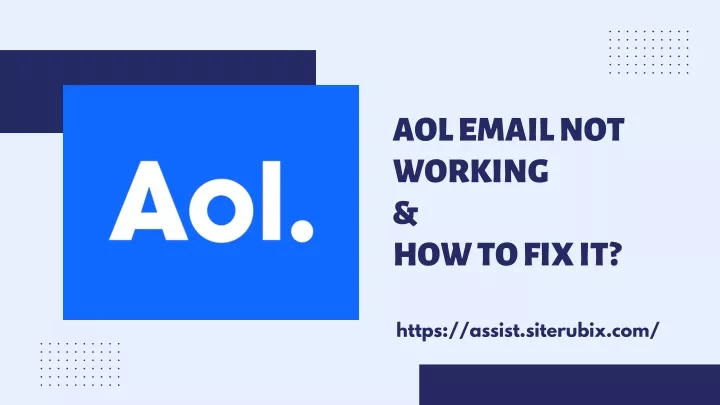 Aol.

AOL EMAIL NOT WORKING
&
HOW TO FIX IT?

https://assist.siterubix.com/